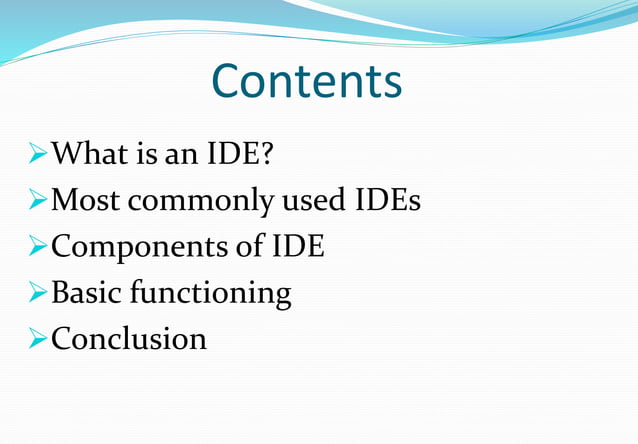 Contents

➢What is an IDE?
➢Most commonly used IDEs
➢Components of IDE
➢Basic functioning
➢Conclusion